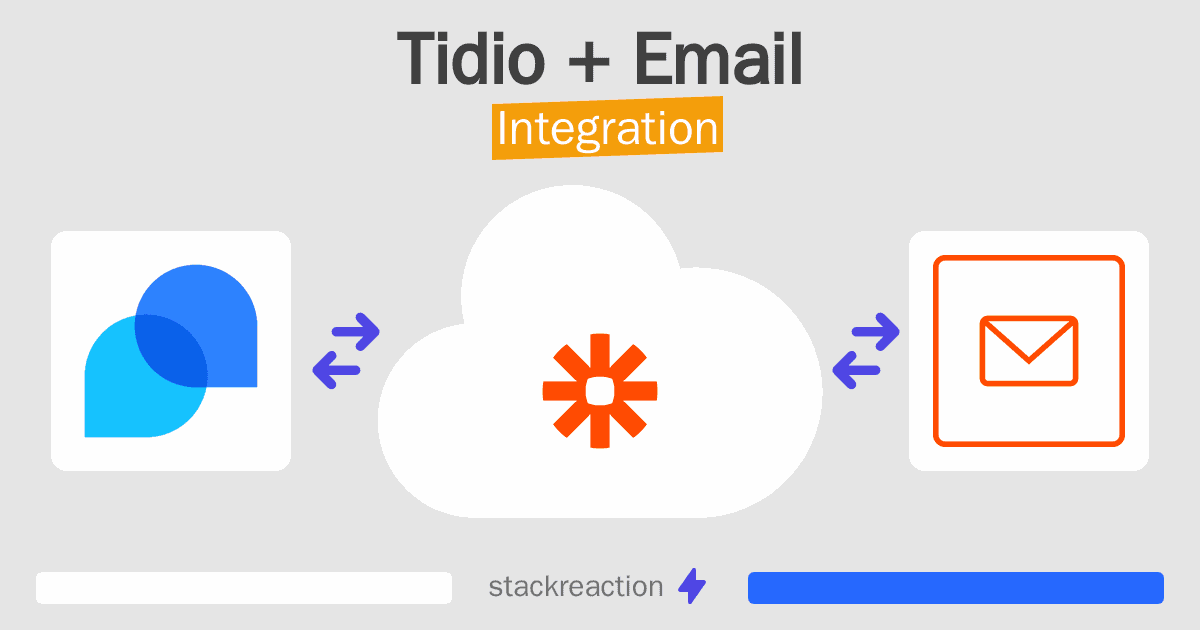 Tidio + Email
Integration

stackreaction